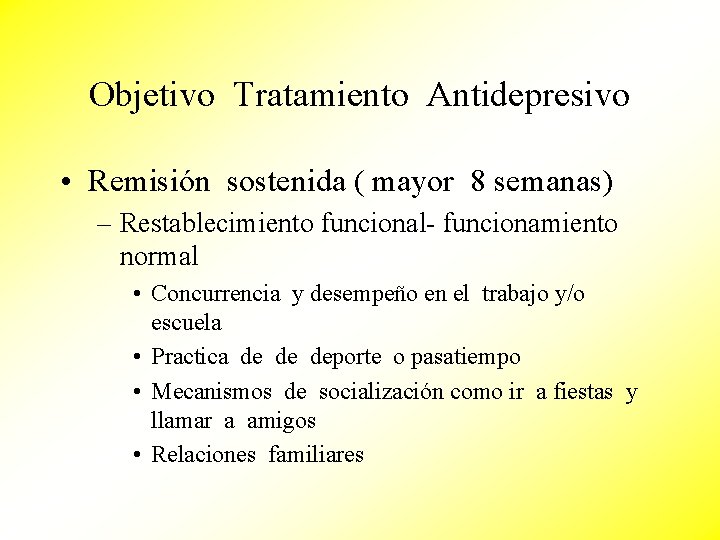 Objetivo Tratamiento Antidepresivo

• Remisión sostenida ( mayor 8 semanas)

– Restablecimiento funcional- funcionamiento normal

• Concurrencia y desempeño en el trabajo y/o escuela

• Practica de de deporte o pasatiempo

• Mecanismos de socialización como ir a fiestas y llamar a amigos

• Relaciones familiares